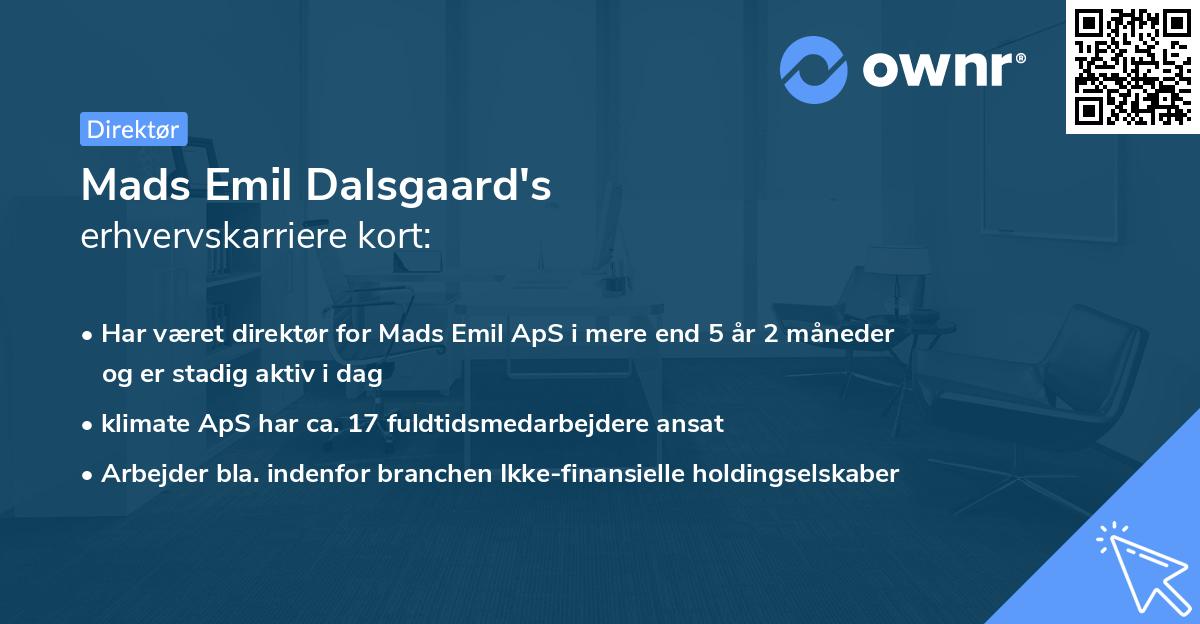 ownr®

Direktør

Mads Emil Dalsgaard's
erhvervskarriere kort:

• Har været direktør for Mads Emil ApS i mere end 5 år 2 måneder og er stadig aktiv i dag
• klimate ApS har ca. 17 fuldtidsmedarbejdere ansat
• Arbejder bla. indenfor branchen Ikke-finansielle holdingselskaber